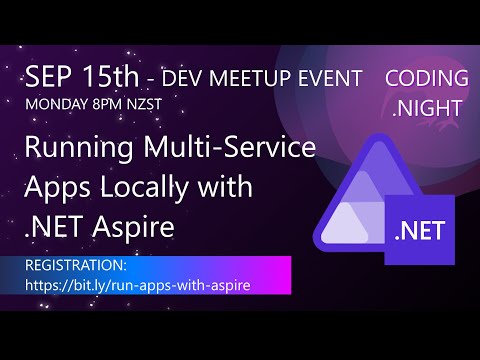 SEP 15th - DEV MEETUP EVENT
MONDAY 8PM NZST

CODING
.NIGHT

Running Multi-Service Apps Locally with .NET Aspire

.NET

REGISTRATION:
https://bit.ly/run-apps-with-aspire